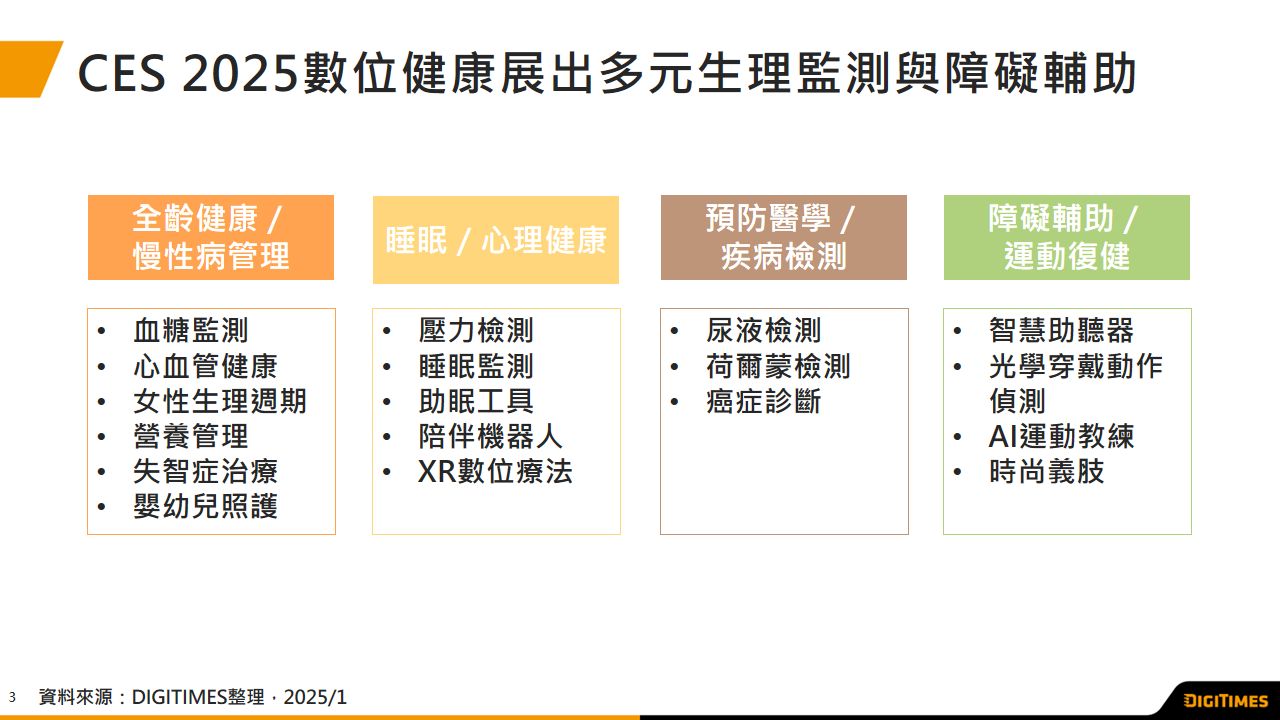 CES 2025數位健康展出多元生理監測與障礙輔助

全齡健康 / 慢性病管理

• 血糖監測
• 心血管健康
• 女性生理週期
• 營養管理
• 失智症治療
• 嬰幼兒照護

睡眠 / 心理健康

• 壓力檢測
• 睡眠監測
• 助眠工具
• 陪伴機器人
• XR數位療法

預防醫學 / 疾病檢測

• 尿液檢測
• 荷爾蒙檢測
• 癌症診斷

障礙輔助 / 運動復健

• 智慧助聽器
• 光學穿戴動作偵測
• AI運動教練
• 時尚義肢

3 資料來源：DIGITIMES整理，2025/1

DIGITIMES